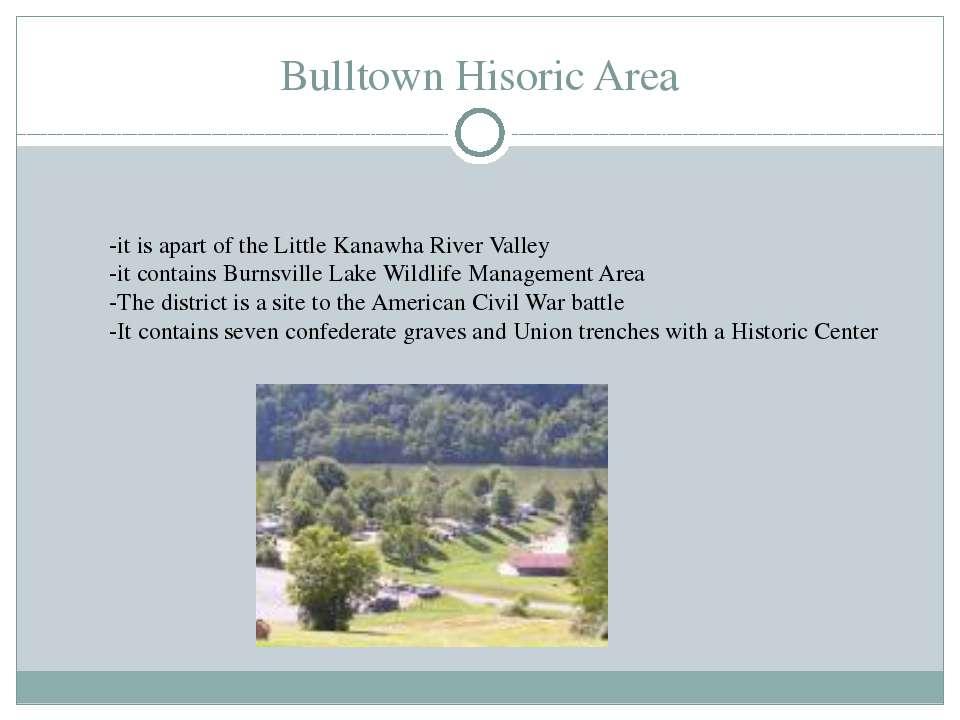 Bulltown Hisoric Area

-it is apart of the Little Kanawha River Valley
-it contains Burnsville Lake Wildlife Management Area
-The district is a site to the American Civil War battle
-It contains seven confederate graves and Union trenches with a Historic Center